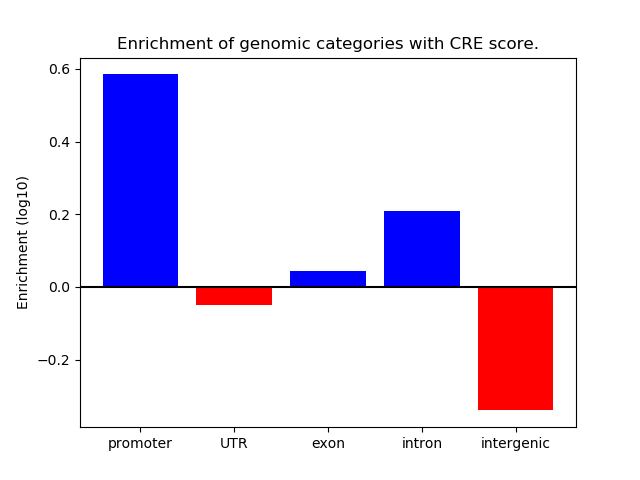 Enrichment of genomic categories with CRE score.

Enrichment (log10)

0.6
0.4
0.2
0.0
−0.2

promoter
UTR
exon
intron
intergenic